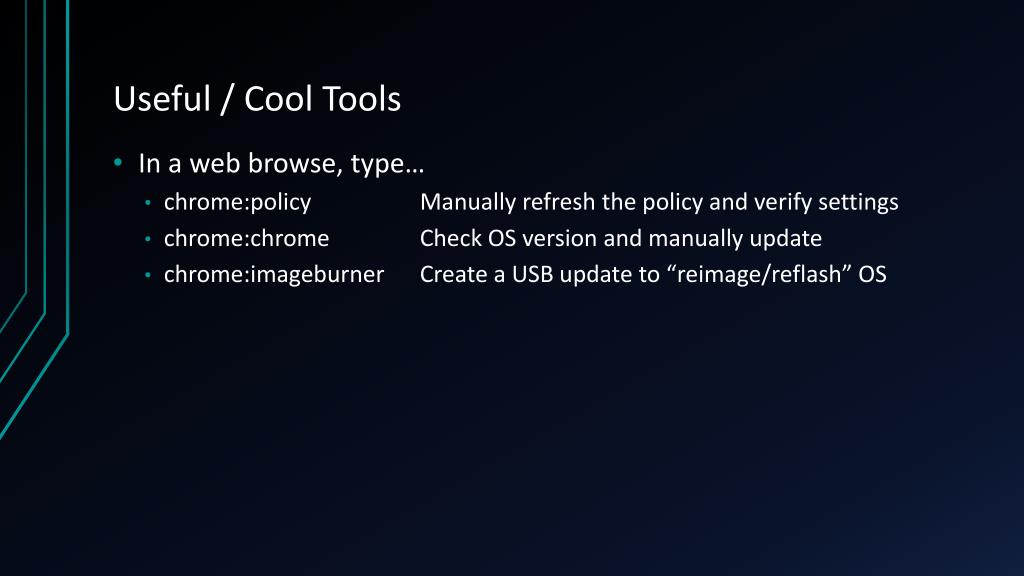 Useful / Cool Tools

• In a web browse, type…
  • chrome:policy Manually refresh the policy and verify settings
  • chrome:chrome Check OS version and manually update
  • chrome:imageburner Create a USB update to “reimage/reflash” OS